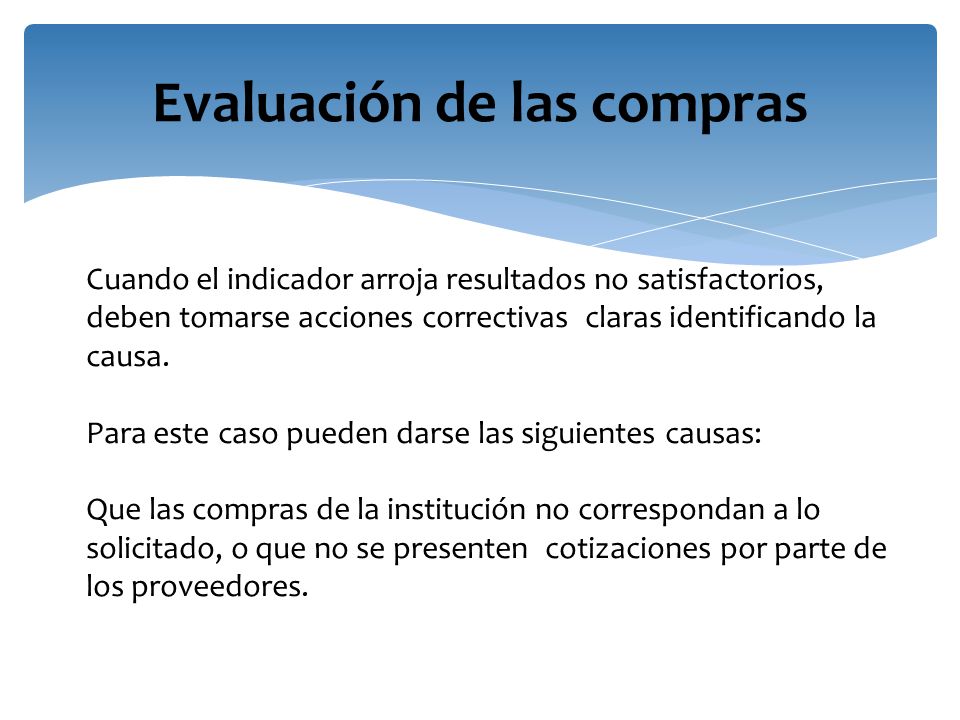 Evaluación de las compras

Cuando el indicador arroja resultados no satisfactorios, deben tomarse acciones correctivas  claras identificando la causa.

Para este caso pueden darse las siguientes causas:

Que las compras de la institución no correspondan a lo solicitado, o que no se presenten  cotizaciones por parte de los proveedores.